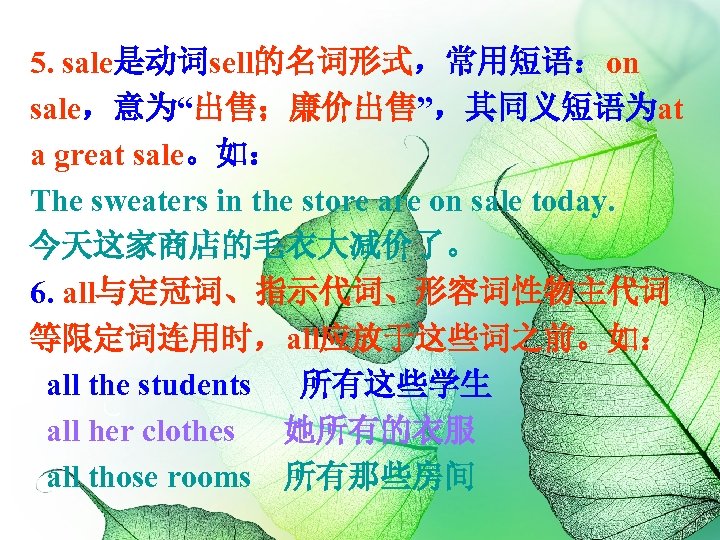 5. sale是动词sell的名词形式，常用短语：on sale，意为“出售；廉价出售”，其同义短语为at a great sale。如：

The sweaters in the store are on sale today.
今天这家商店的毛衣大减价了。

6. all与定冠词、指示代词、形容词性物主代词等限定词连用时，all应放于这些词之前。如：

all the students　所有这些学生
all her clothes　她所有的衣服
all those rooms　所有那些房间